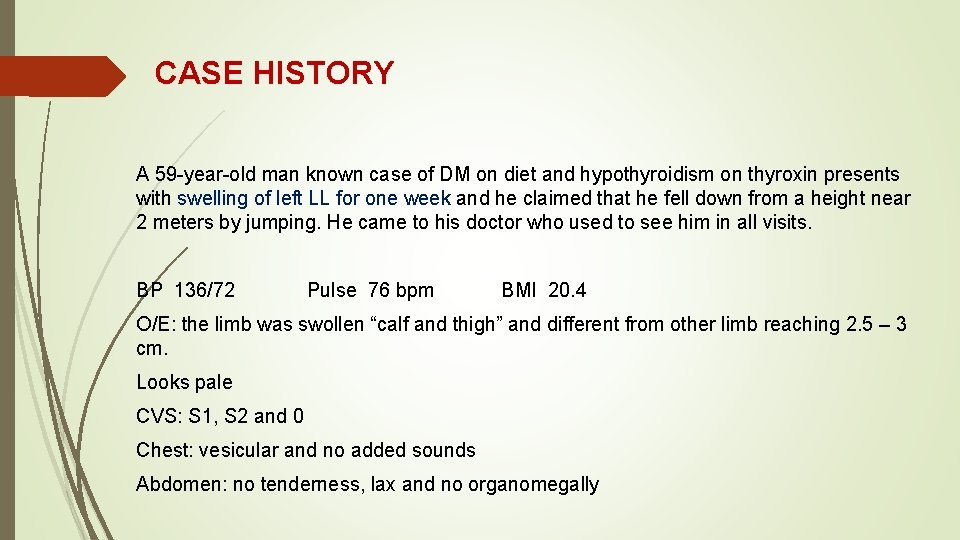 CASE HISTORY

A 59-year-old man known case of DM on diet and hypothyroidism on thyroxin presents with swelling of left LL for one week and he claimed that he fell down from a height near 2 meters by jumping. He came to his doctor who used to see him in all visits.

BP 136/72 Pulse 76 bpm BMI 20.4

O/E: the limb was swollen “calf and thigh” and different from other limb reaching 2.5 – 3 cm.

Looks pale

CVS: S1, S2 and 0

Chest: vesicular and no added sounds

Abdomen: no tenderness, lax and no organomegally